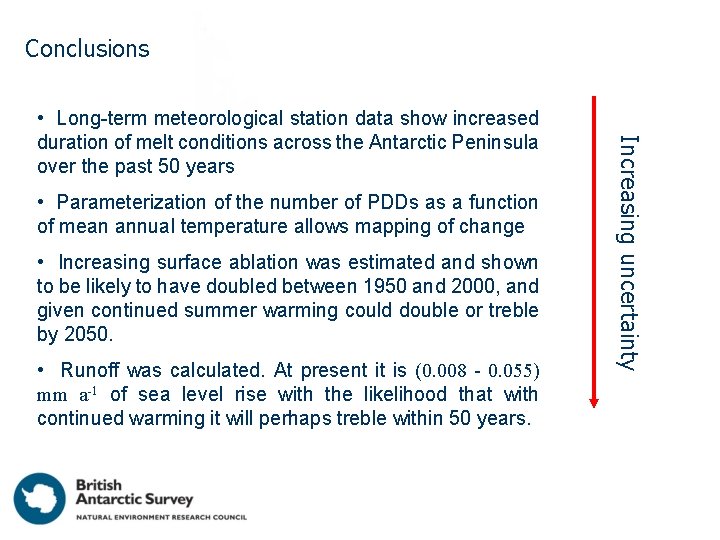 Conclusions

• Long-term meteorological station data show increased duration of melt conditions across the Antarctic Peninsula over the past 50 years

• Parameterization of the number of PDDs as a function of mean annual temperature allows mapping of change

• Increasing surface ablation was estimated and shown to be likely to have doubled between 1950 and 2000, and given continued summer warming could double or treble by 2050.

• Runoff was calculated. At present it is (0.008 - 0.055) mm $a^{-1}$ of sea level rise with the likelihood that with continued warming it will perhaps treble within 50 years.

Increasing uncertainty

British Antarctic Survey
NATURAL ENVIRONMENT RESEARCH COUNCIL